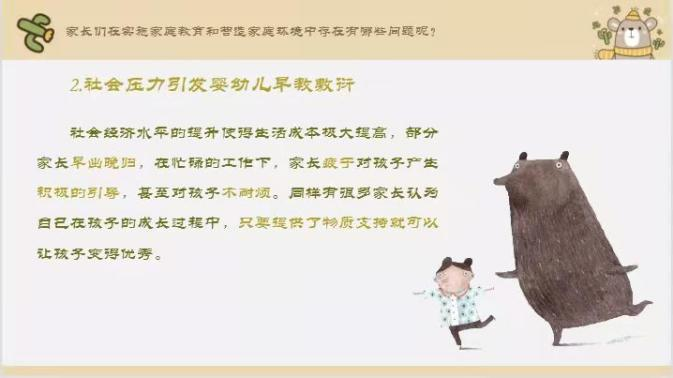 家长们在实施家庭教育和营造家庭环境中存在有哪些问题呢？

2.社会压力引发婴幼儿早教敷衍

社会经济水平的提升使得生活成本极大提高，部分家长早出晚归，在忙碌的工作下，家长疲于对孩子产生积极的引导，甚至对孩子不耐烦。同样有很多家长认为自己在孩子的成长过程中，只要提供了物质支持就可以让孩子变得优秀。